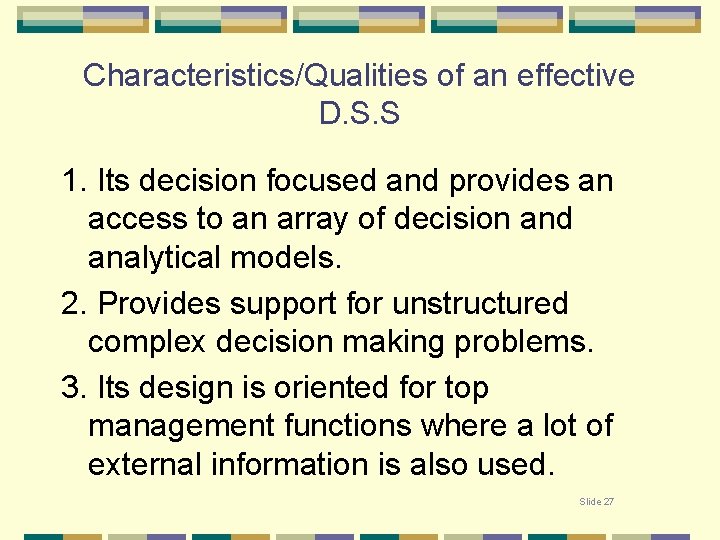 Characteristics/Qualities of an effective D.S.S

1. Its decision focused and provides an access to an array of decision and analytical models.

2. Provides support for unstructured complex decision making problems.

3. Its design is oriented for top management functions where a lot of external information is also used.

Slide 27